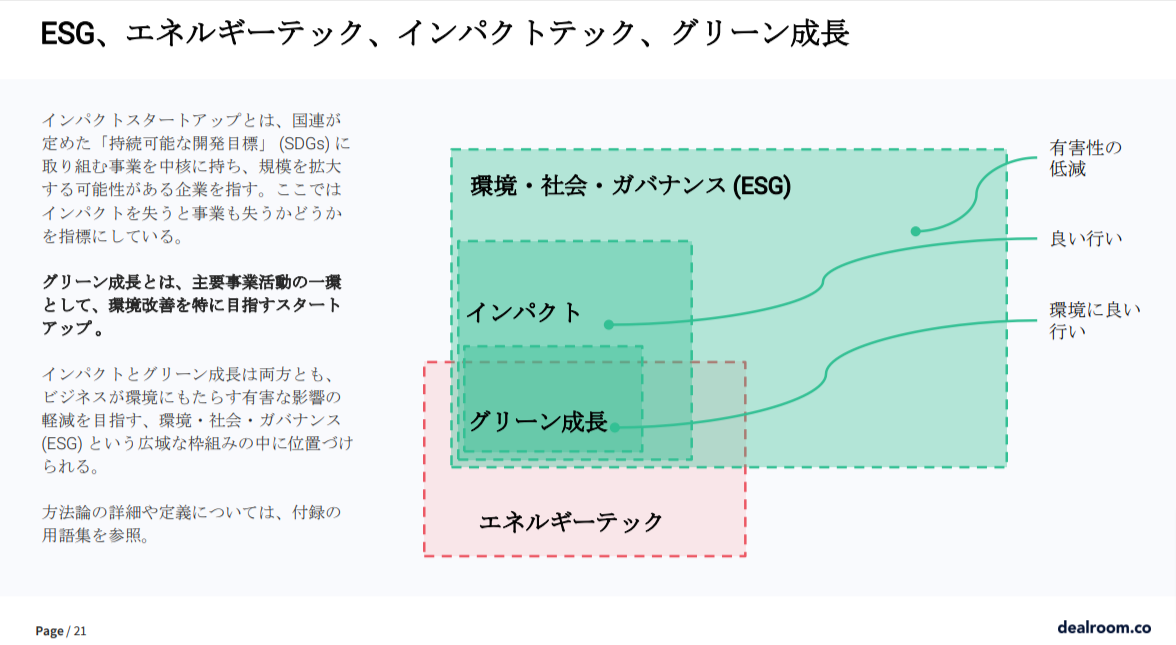 ESG、エネルギーテック、インパクトテック、グリーン成長

インパクトスタートアップとは、国連が定めた「持続可能な開発目標」(SDGs) に取り組む事業を中核に持ち、規模を拡大する可能性がある企業を指す。ここではインパクトを失うと事業も失うかどうかを指標にしている。

グリーン成長とは、主要事業活動の一環として、環境改善を特に目指すスタートアップ。

インパクトとグリーン成長は両方とも、ビジネスが環境にもたらす有害な影響の軽減を目指す、環境・社会・ガバナンス (ESG) という広域な枠組みの中に位置づけられる。

方法論の詳細や定義については、付録の用語集を参照。

環境・社会・ガバナンス (ESG)

インパクト

グリーン成長

エネルギーテック

有害性の低減

良い行い

環境に良い行い

Page / 21

dealroom.co